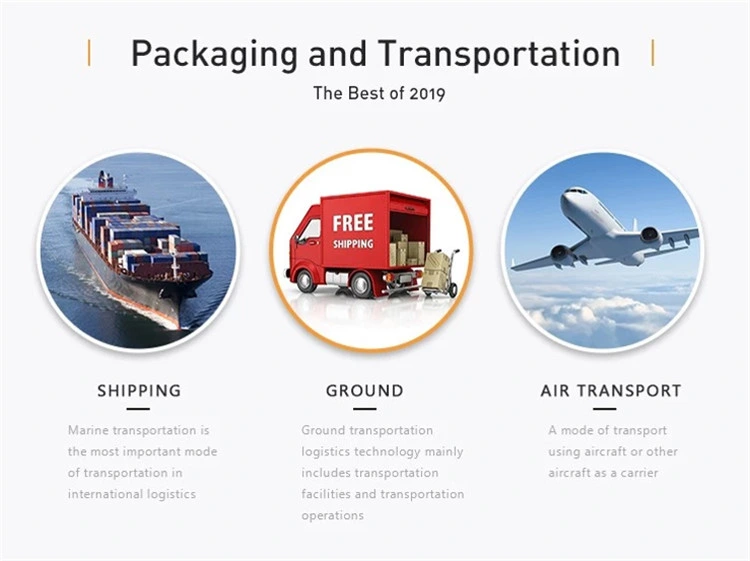 Packaging and Transportation

The Best of 2019

FREE SHIPPING

SHIPPING

Marine transportation is the most important mode of transportation in international logistics

GROUND

Ground transportation logistics technology mainly includes transportation facilities and transportation operations

AIR TRANSPORT

A mode of transport using aircraft or other aircraft as a carrier